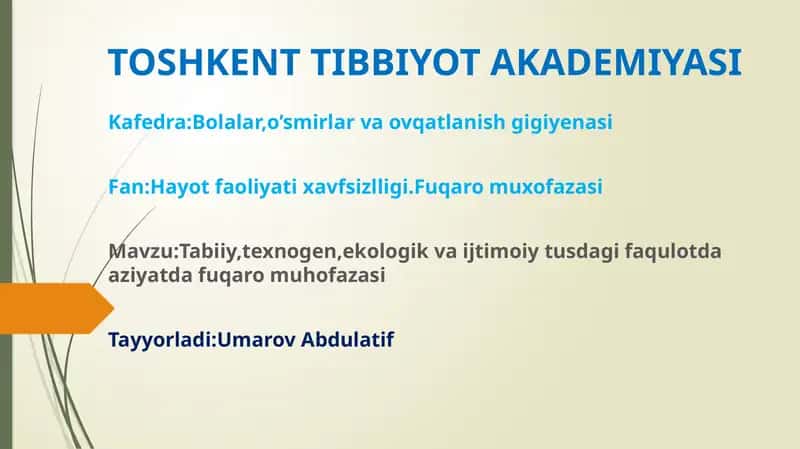 TOSHKENT TIBBIYOT AKADEMIYASI

Kafedra:Bolalar,o'smirlar va ovqatlanish gigiyenasi

Fan:Hayot faoliyati xavfsizlligi.Fuqaro muxofazasi

Mavzu:Tabiiy,texnogen,ekologik va ijtimoiy tusdagi faqulotda aziyatda fuqaro muhofazasi

Tayyorladi:Umarov Abdulatif